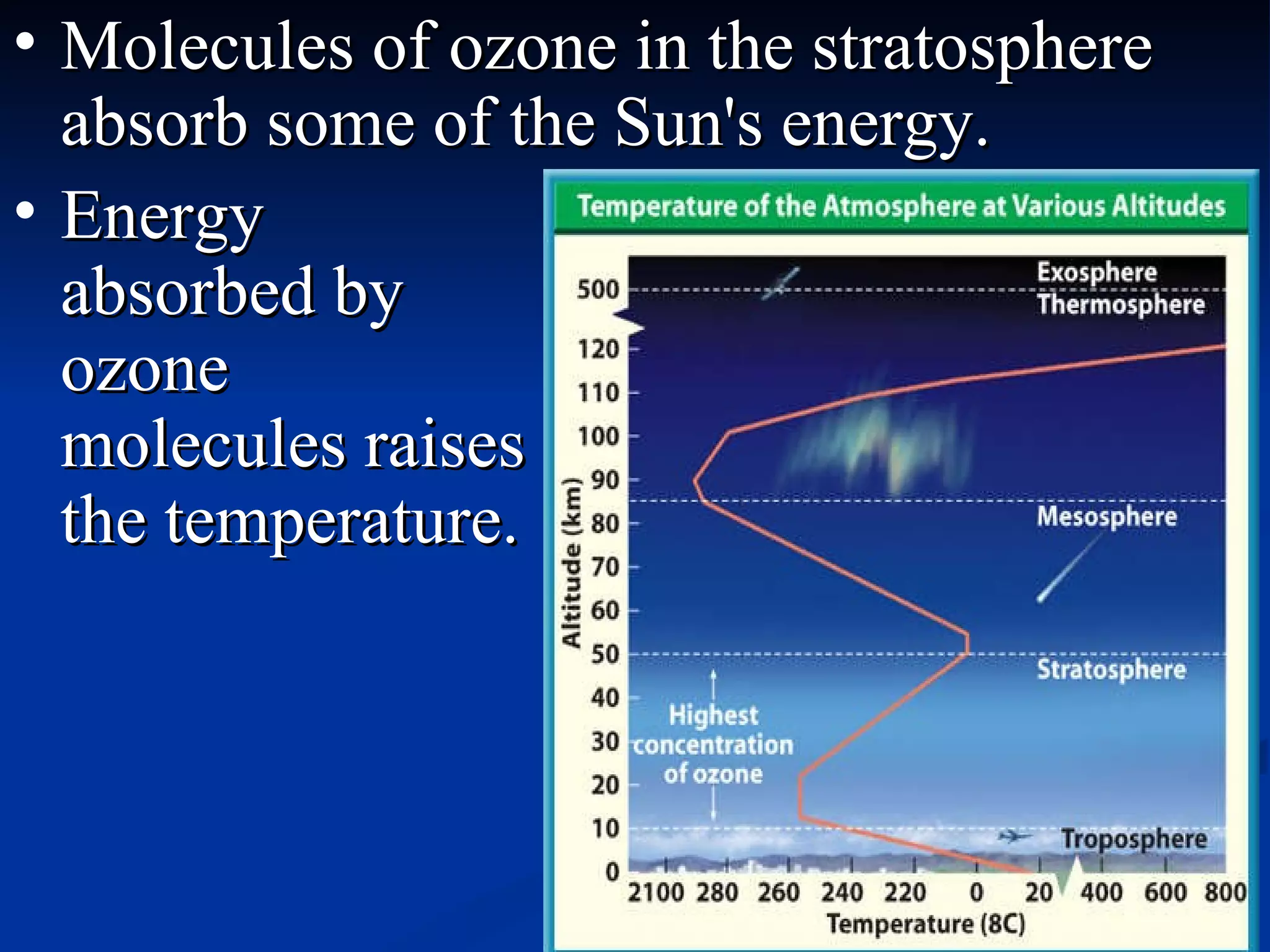 • Molecules of ozone in the stratosphere absorb some of the Sun's energy.

• Energy absorbed by ozone molecules raises the temperature.

Temperature of the Atmosphere at Various Altitudes

Exosphere
Thermosphere
Mesosphere
Stratosphere
Troposphere

Highest concentration of ozone

Altitude (km)
500
120
110
100
90
80
70
60
50
40
30
20
10
0

2100 280 260 240 220 0 20 400 600 800
Temperature (8C)